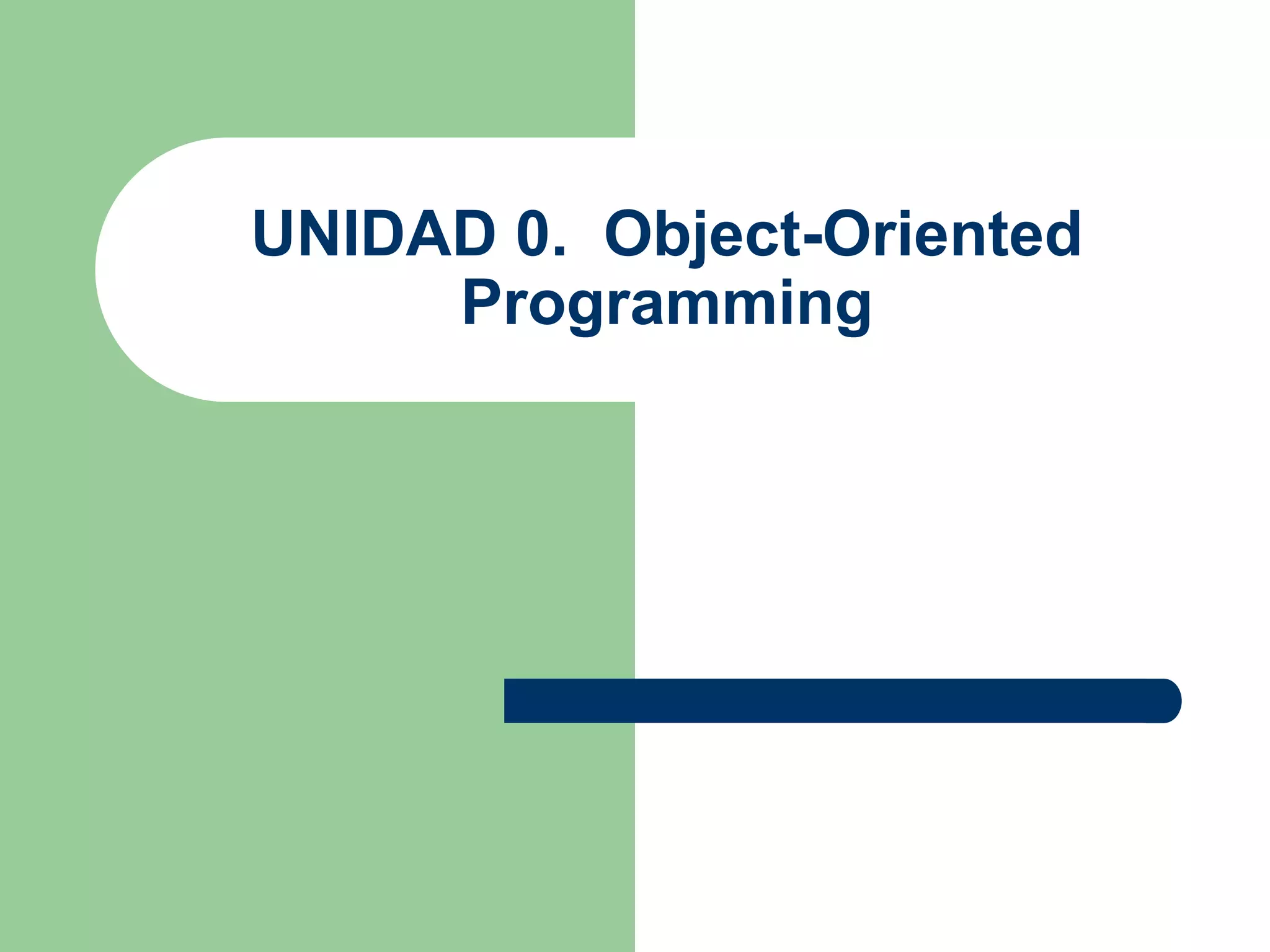 UNIDAD 0.  Object-Oriented Programming